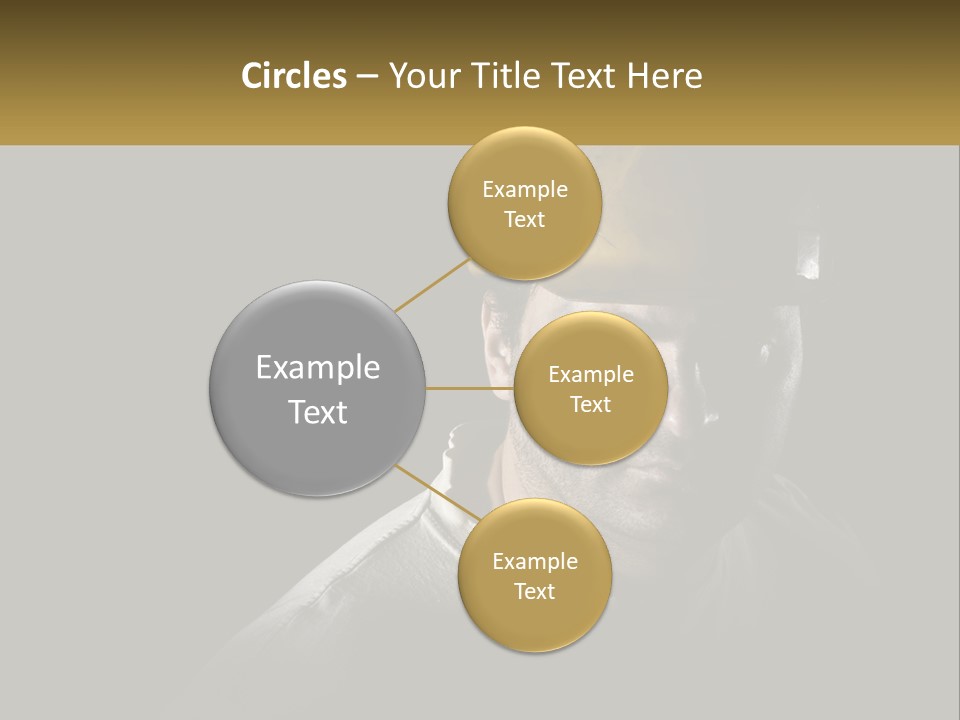 Circles – Your Title Text Here

Example Text

Example Text

Example Text

Example Text